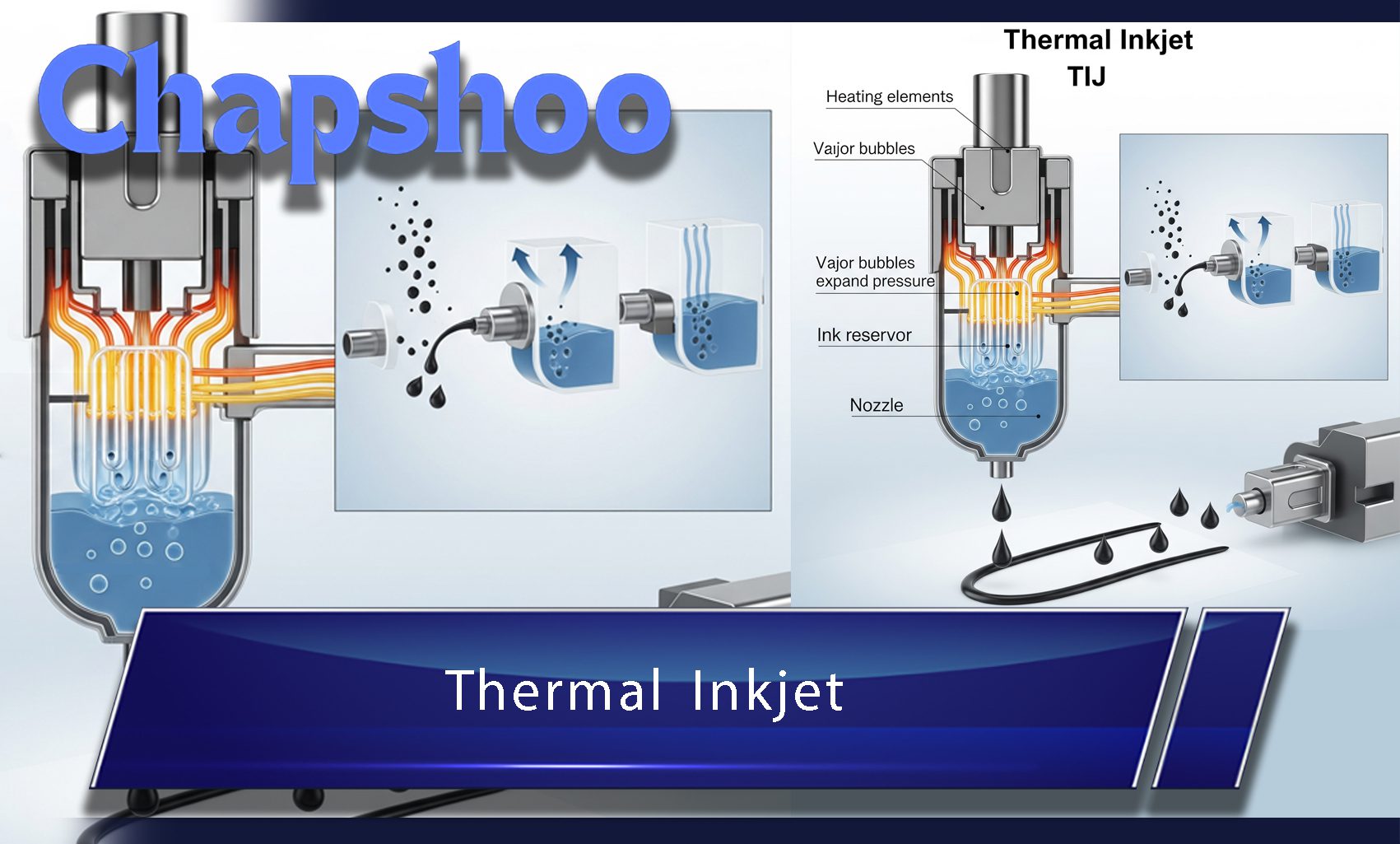 Chapshoo

Thermal Inkjet
TIJ

Heating elements

Vaijor bubbles

Vajor bubbles expand pressure

Ink reservor

Nozzle

Thermal Inkjet